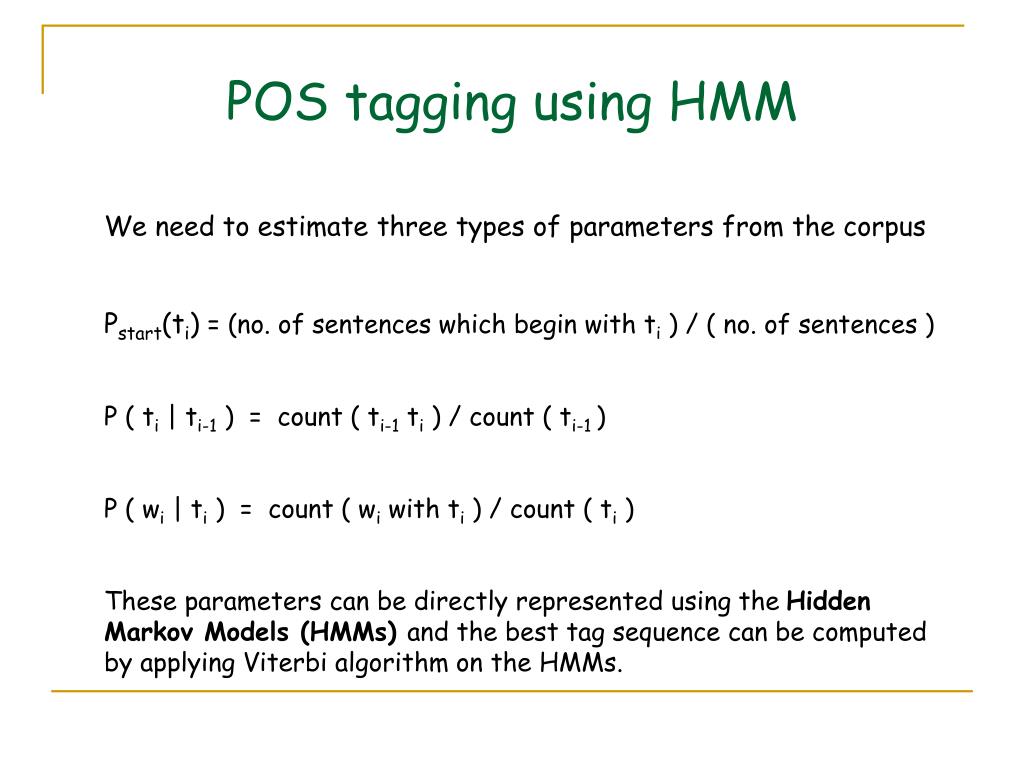 POS tagging using HMM

We need to estimate three types of parameters from the corpus

$P_{start}(t_i)$ = (no. of sentences which begin with $t_i$ ) / ( no. of sentences )

P ( $t_i$ | $t_{i-1}$ ) = count ( $t_{i-1}$ $t_i$ ) / count ( $t_{i-1}$ )

P ( $w_i$ | $t_i$ ) = count ( $w_i$ with $t_i$ ) / count ( $t_i$ )

These parameters can be directly represented using the **Hidden Markov Models (HMMs)** and the best tag sequence can be computed by applying Viterbi algorithm on the HMMs.